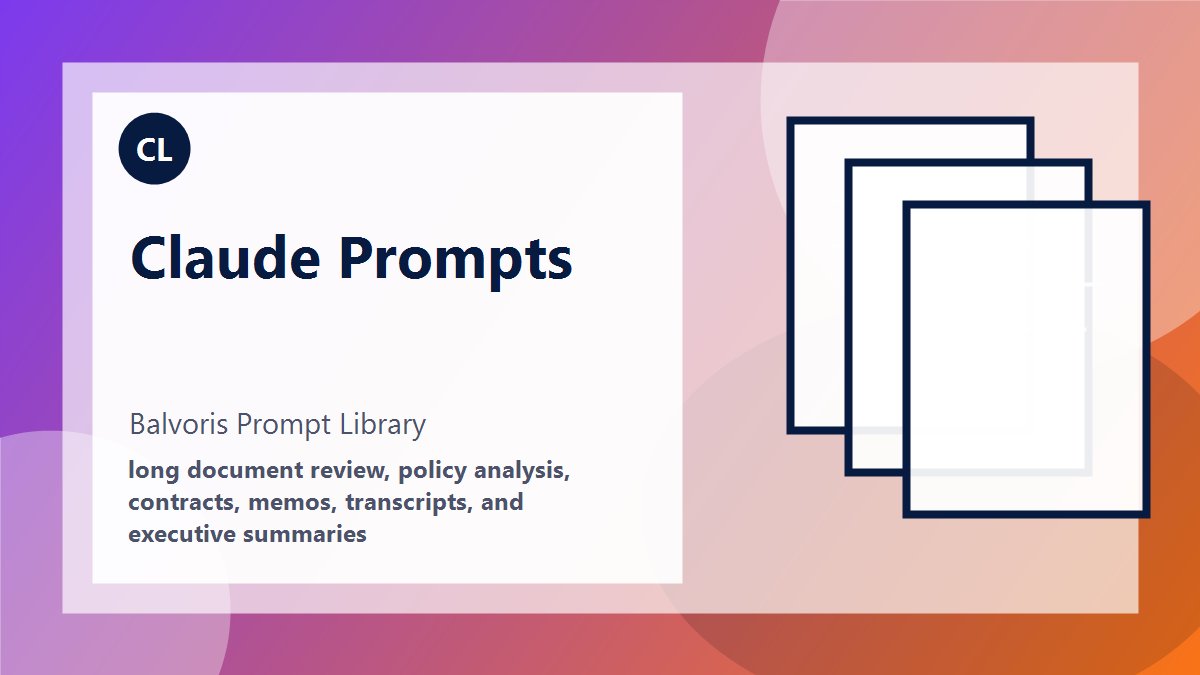 CL

Claude Prompts

Balvoris Prompt Library

long document review, policy analysis, contracts, memos, transcripts, and executive summaries